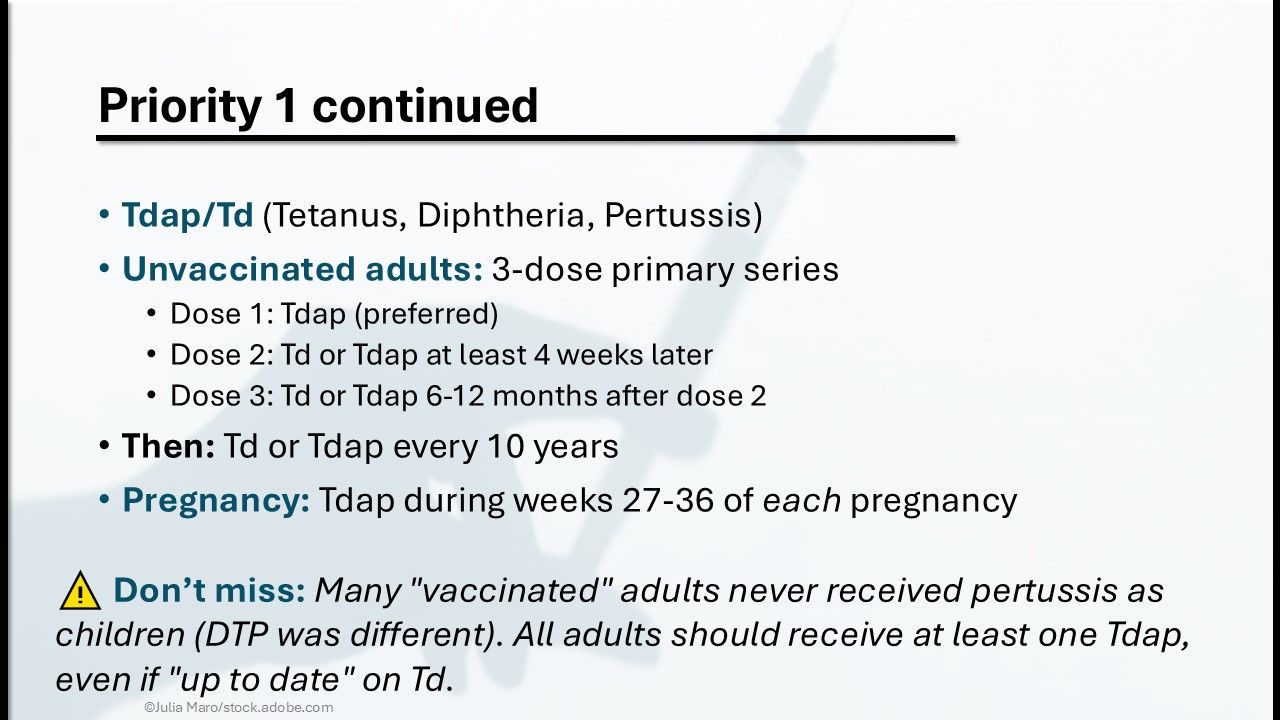 Priority 1 continued

• Tdap/Td (Tetanus, Diphtheria, Pertussis)
• Unvaccinated adults: 3-dose primary series
  • Dose 1: Tdap (preferred)
  • Dose 2: Td or Tdap at least 4 weeks later
  • Dose 3: Td or Tdap 6-12 months after dose 2
• Then: Td or Tdap every 10 years
• Pregnancy: Tdap during weeks 27-36 of each pregnancy

⚠ Don't miss: Many "vaccinated" adults never received pertussis as children (DTP was different). All adults should receive at least one Tdap, even if "up to date" on Td.

©Julia Maro/stock.adobe.com